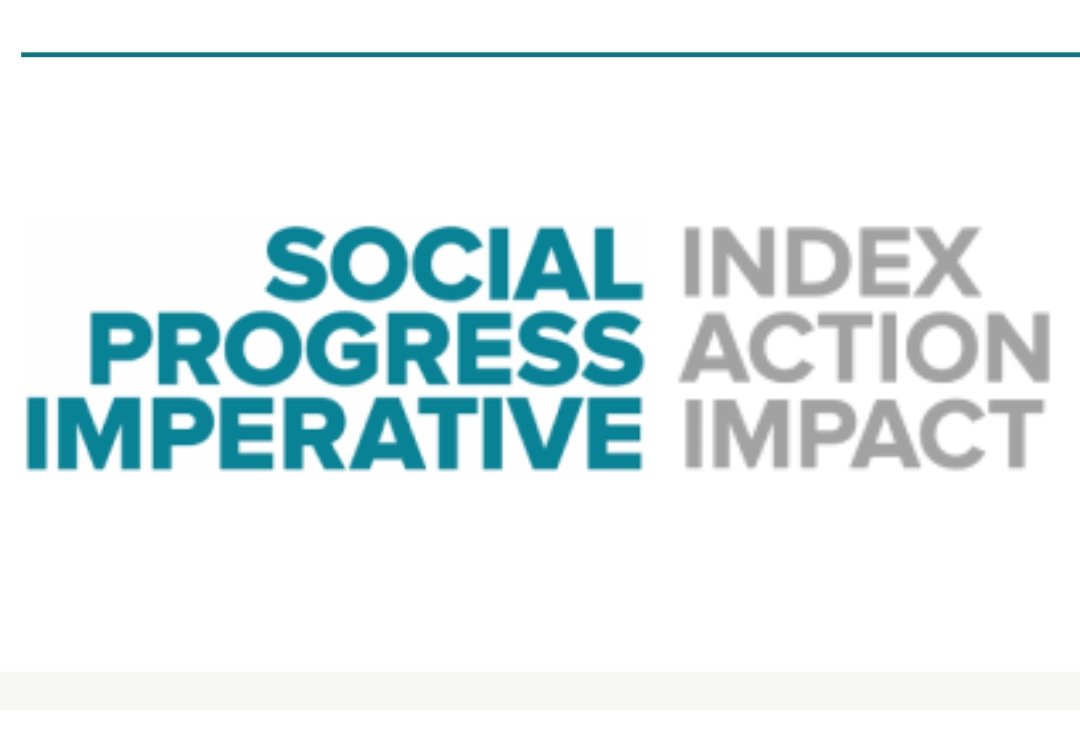 SOCIAL PROGRESS IMPERATIVE

INDEX ACTION IMPACT